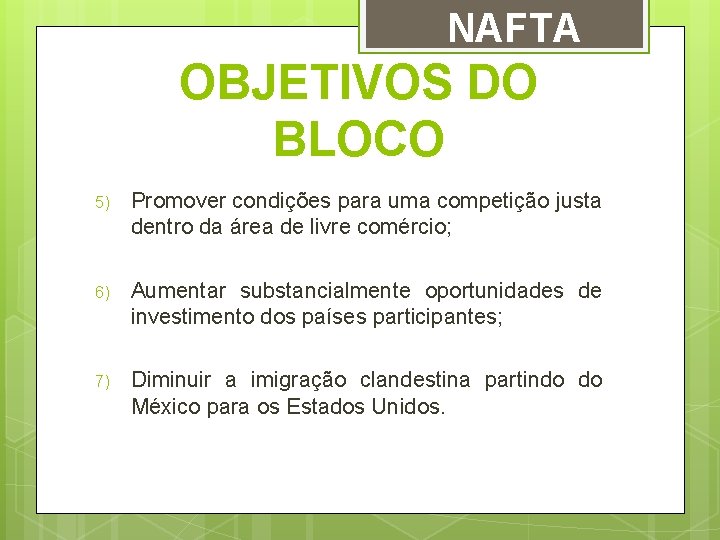 NAFTA

OBJETIVOS DO BLOCO

5) Promover condições para uma competição justa dentro da área de livre comércio;

6) Aumentar substancialmente oportunidades de investimento dos países participantes;

7) Diminuir a imigração clandestina partindo do México para os Estados Unidos.